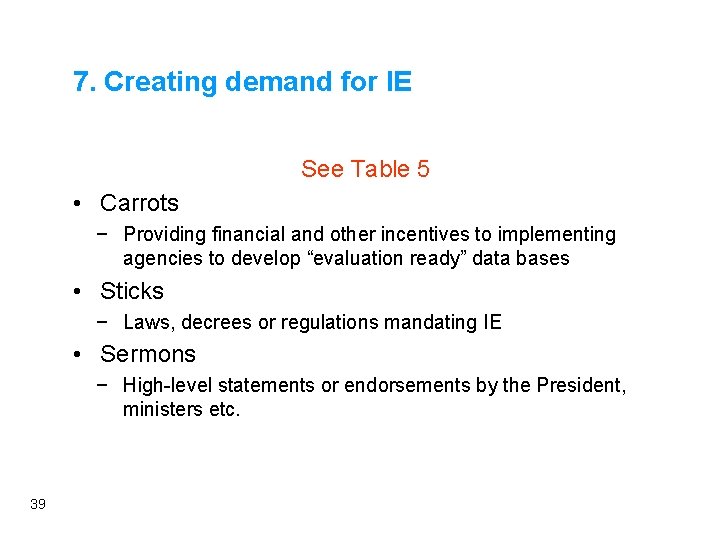 7. Creating demand for IE

See Table 5

• Carrots
− Providing financial and other incentives to implementing agencies to develop “evaluation ready” data bases

• Sticks
− Laws, decrees or regulations mandating IE

• Sermons
− High-level statements or endorsements by the President, ministers etc.

39